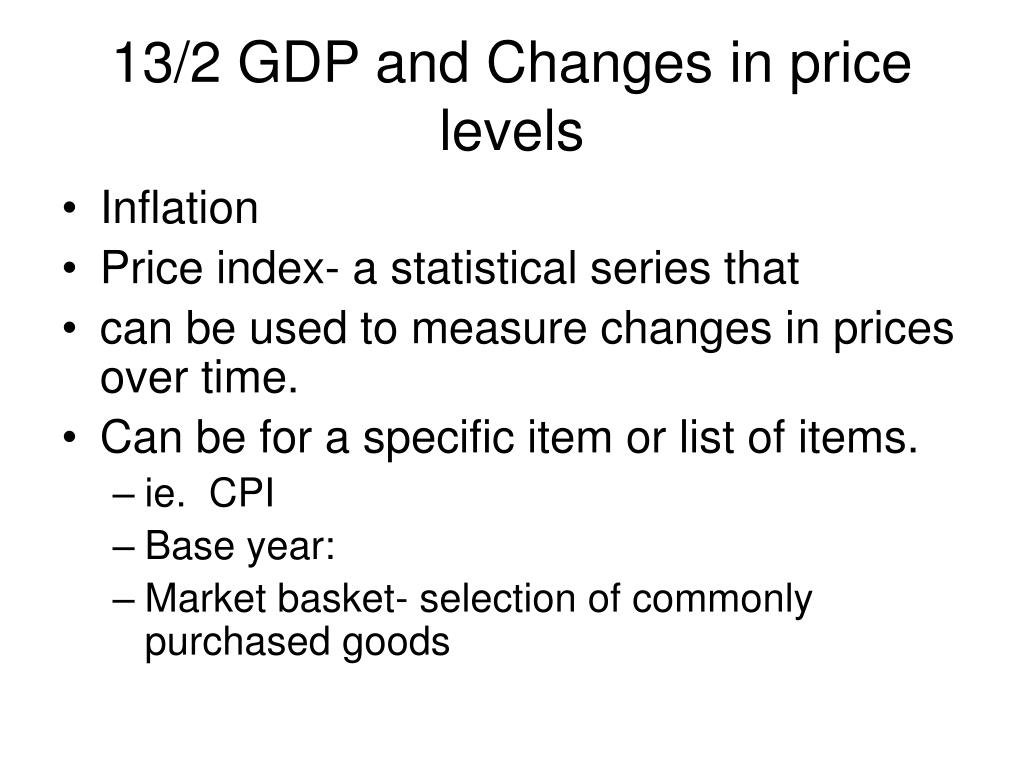 13/2 GDP and Changes in price levels

• Inflation
• Price index- a statistical series that
• can be used to measure changes in prices over time.
• Can be for a specific item or list of items.
– ie. CPI
– Base year:
– Market basket- selection of commonly purchased goods